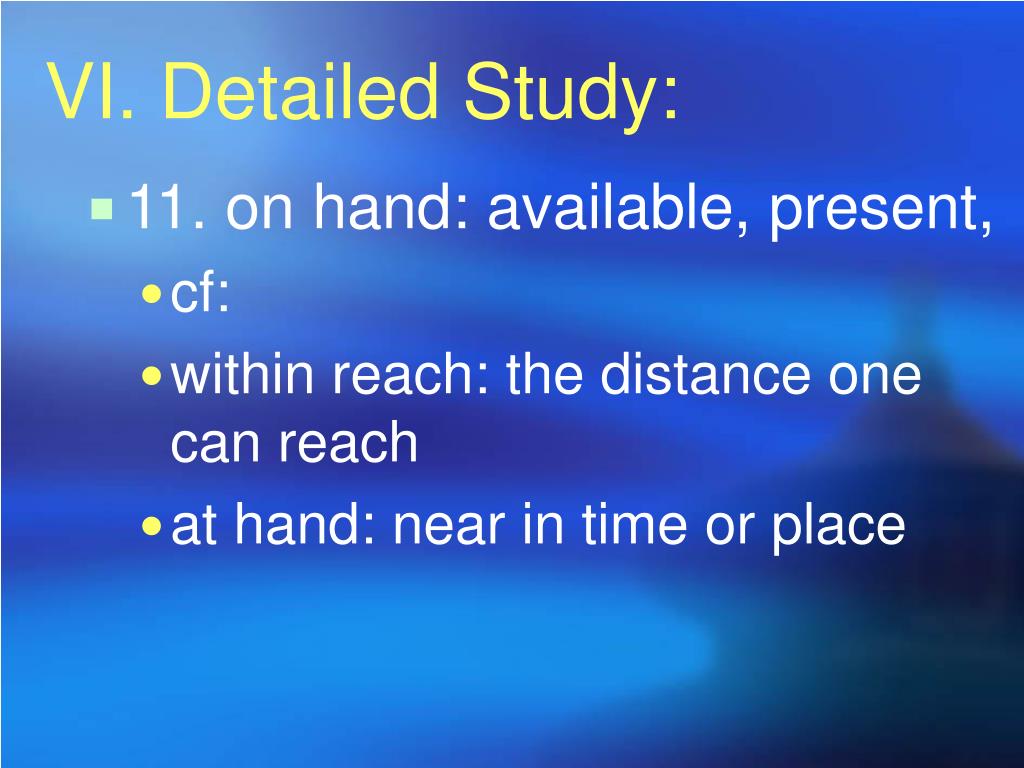 VI. Detailed Study:

11. on hand: available, present,

cf:

within reach: the distance one can reach

at hand: near in time or place